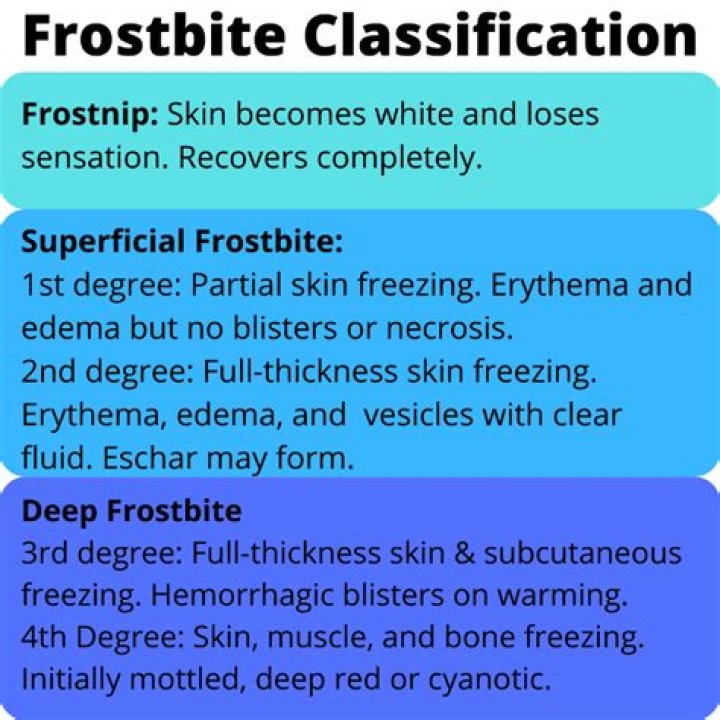 Frostbite Classification

Frostnip: Skin becomes white and loses sensation. Recovers completely.

Superficial Frostbite:
1st degree: Partial skin freezing. Erythema and edema but no blisters or necrosis.
2nd degree: Full-thickness skin freezing. Erythema, edema, and vesicles with clear fluid. Eschar may form.

Deep Frostbite
3rd degree: Full-thickness skin & subcutaneous freezing. Hemorrhagic blisters on warming.
4th Degree: Skin, muscle, and bone freezing. Initially mottled, deep red or cyanotic.